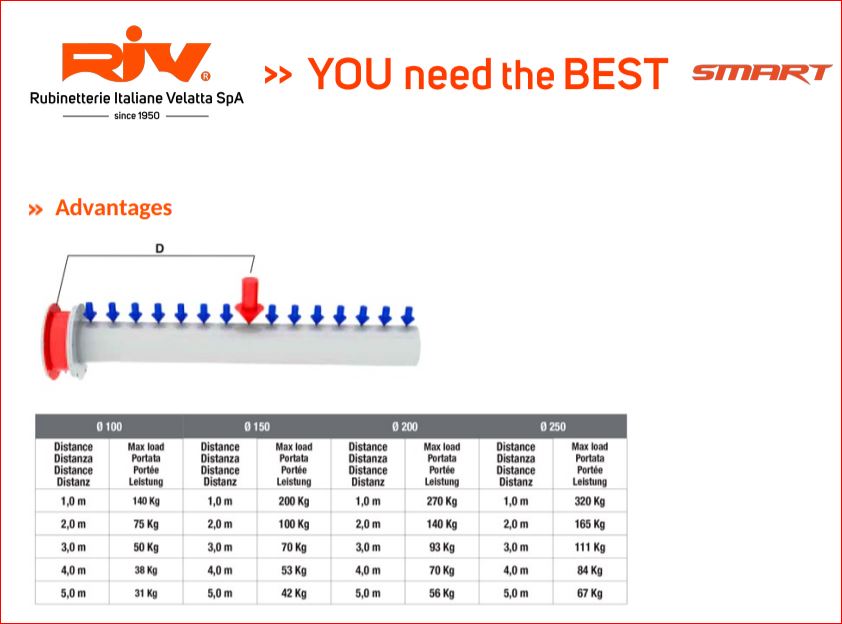 RIV®
Rubinetterie Italiane Velatta SpA
since 1950

» YOU need the BEST

SMART

» Advantages

D

| Ø 100 | | Ø 150 | | Ø 200 | | Ø 250 | |
|---|---|---|---|---|---|---|---|
| Distance Distanza Distance Distanz | Max load Portata Portée Leistung | Distance Distanza Distance Distanz | Max load Portata Portée Leistung | Distance Distanza Distance Distanz | Max load Portata Portée Leistung | Distance Distanza Distance Distanz | Max load Portata Portée Leistung |
| 1,0 m | 140 Kg | 1,0 m | 200 Kg | 1,0 m | 270 Kg | 1,0 m | 320 Kg |
| 2,0 m | 75 Kg | 2,0 m | 100 Kg | 2,0 m | 140 Kg | 2,0 m | 165 Kg |
| 3,0 m | 50 Kg | 3,0 m | 70 Kg | 3,0 m | 93 Kg | 3,0 m | 111 Kg |
| 4,0 m | 38 Kg | 4,0 m | 53 Kg | 4,0 m | 70 Kg | 4,0 m | 84 Kg |
| 5,0 m | 31 Kg | 5,0 m | 42 Kg | 5,0 m | 56 Kg | 5,0 m | 67 Kg |